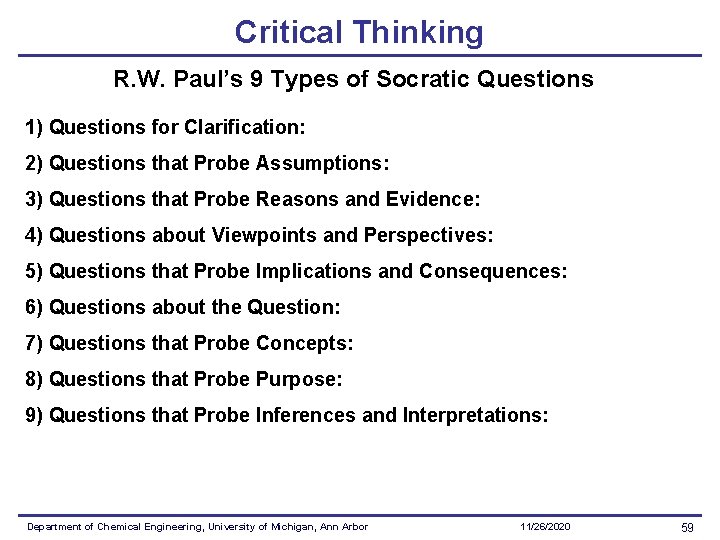 Critical Thinking

R.W. Paul's 9 Types of Socratic Questions

1) Questions for Clarification:

2) Questions that Probe Assumptions:

3) Questions that Probe Reasons and Evidence:

4) Questions about Viewpoints and Perspectives:

5) Questions that Probe Implications and Consequences:

6) Questions about the Question:

7) Questions that Probe Concepts:

8) Questions that Probe Purpose:

9) Questions that Probe Inferences and Interpretations:

Department of Chemical Engineering, University of Michigan, Ann Arbor 11/26/2020 59